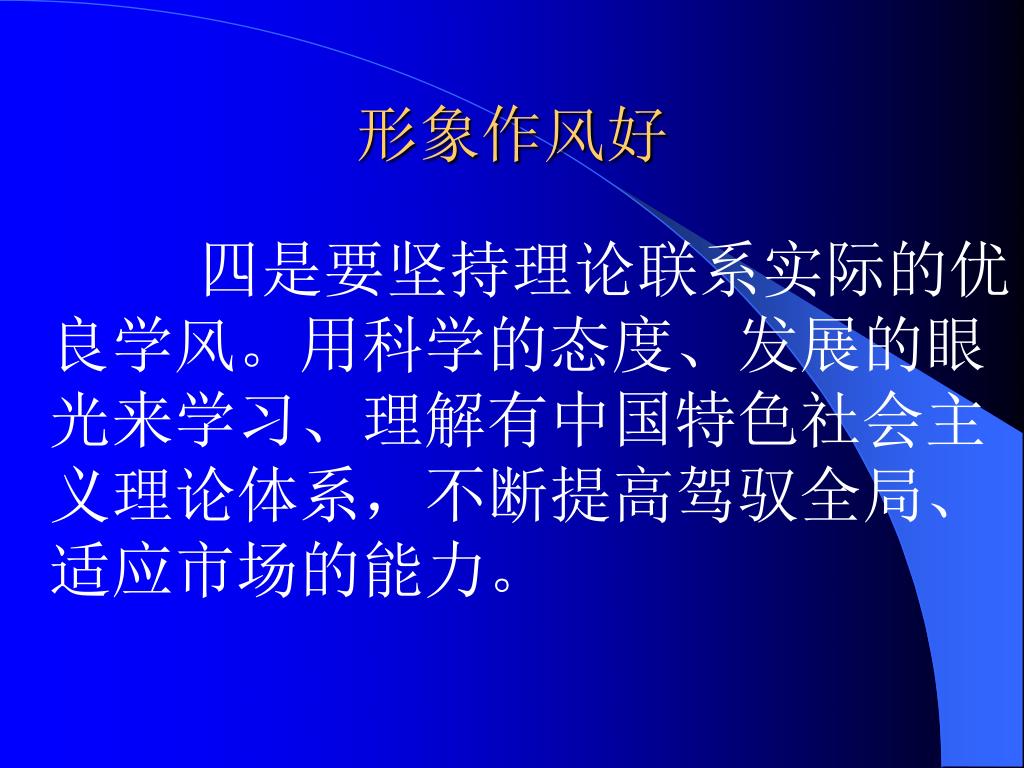 形象作风好

四是要坚持理论联系实际的优良学风。用科学的态度、发展的眼光来学习、理解有中国特色社会主义理论体系，不断提高驾驭全局、适应市场的能力。